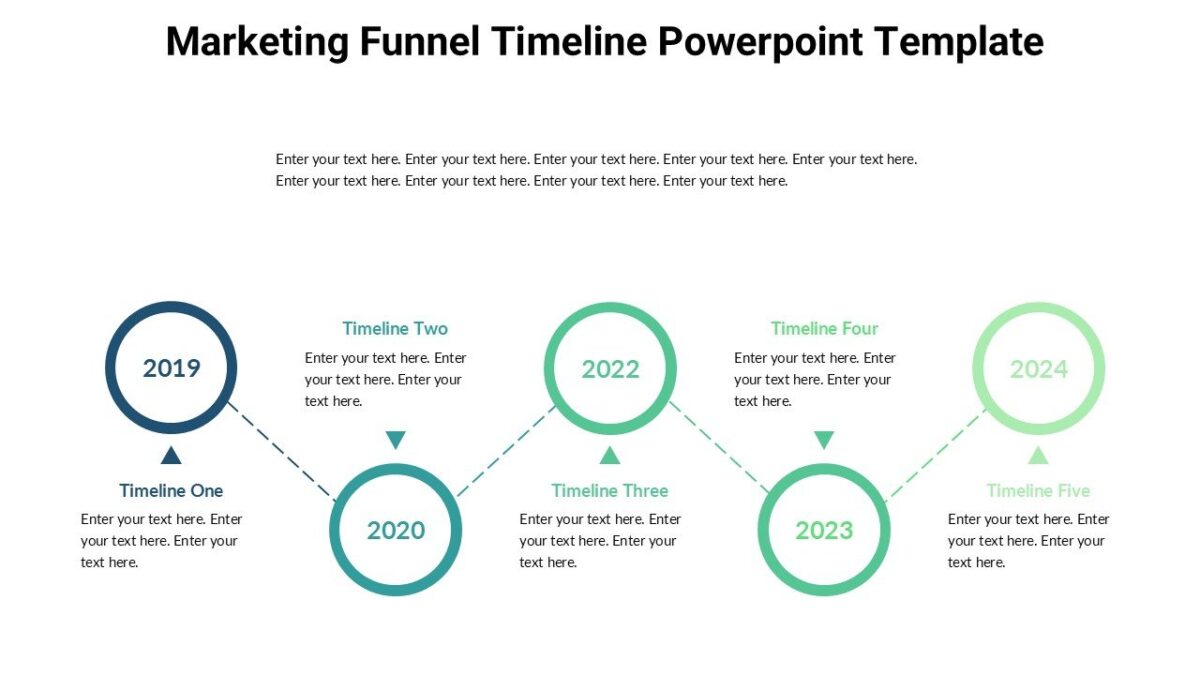 Marketing Funnel Timeline Powerpoint Template

Enter your text here. Enter your text here. Enter your text here. Enter your text here. Enter your text here. Enter your text here. Enter your text here. Enter your text here. Enter your text here.

2019

Timeline One

Enter your text here. Enter your text here. Enter your text here.

Timeline Two

Enter your text here. Enter your text here. Enter your text here.

2020

2022

Timeline Three

Enter your text here. Enter your text here. Enter your text here.

Timeline Four

Enter your text here. Enter your text here. Enter your text here.

2023

2024

Timeline Five

Enter your text here. Enter your text here. Enter your text here.